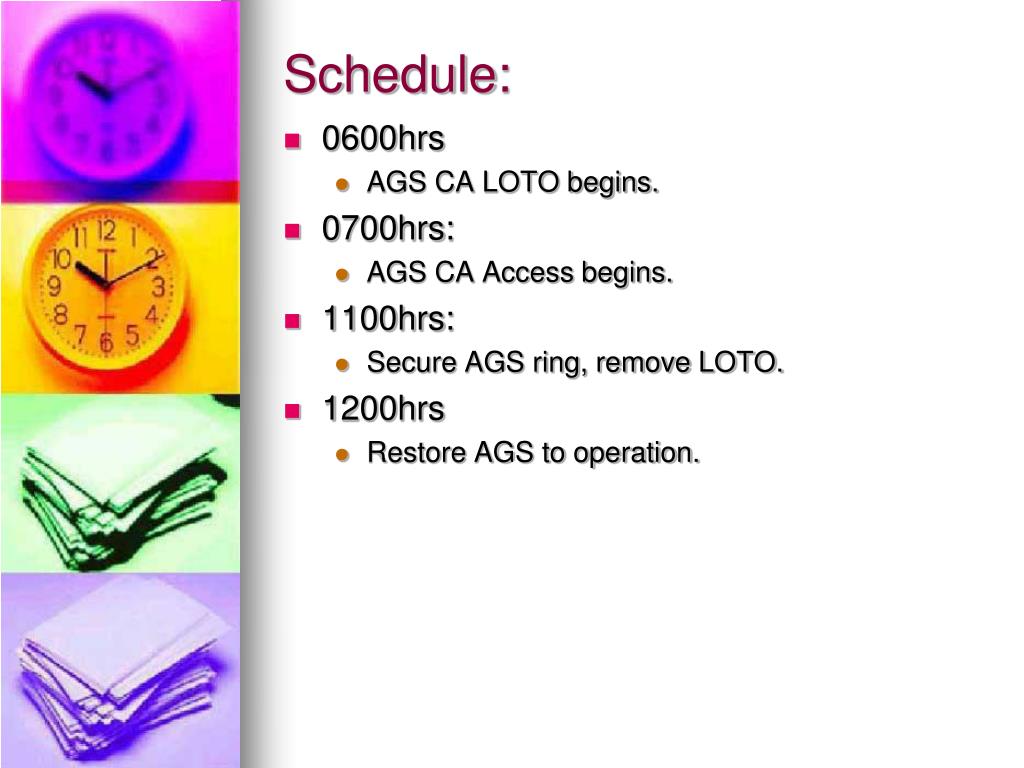 Schedule:

- 0600hrs
  - AGS CA LOTO begins.
- 0700hrs:
  - AGS CA Access begins.
- 1100hrs:
  - Secure AGS ring, remove LOTO.
- 1200hrs
  - Restore AGS to operation.